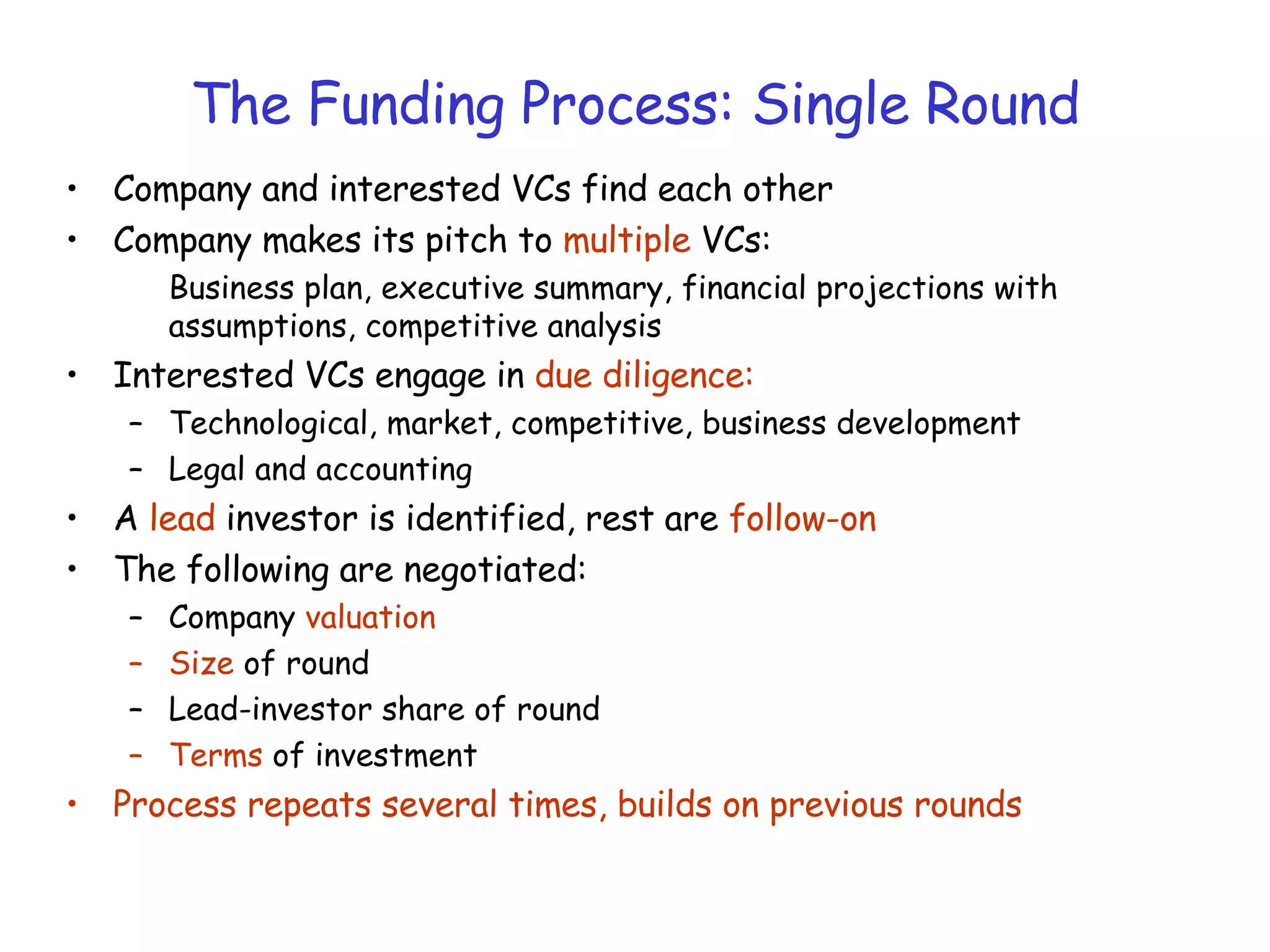 The Funding Process: Single Round

• Company and interested VCs find each other
• Company makes its pitch to multiple VCs:
Business plan, executive summary, financial projections with assumptions, competitive analysis
• Interested VCs engage in due diligence:
– Technological, market, competitive, business development
– Legal and accounting
• A lead investor is identified, rest are follow-on
• The following are negotiated:
– Company valuation
– Size of round
– Lead-investor share of round
– Terms of investment
• Process repeats several times, builds on previous rounds